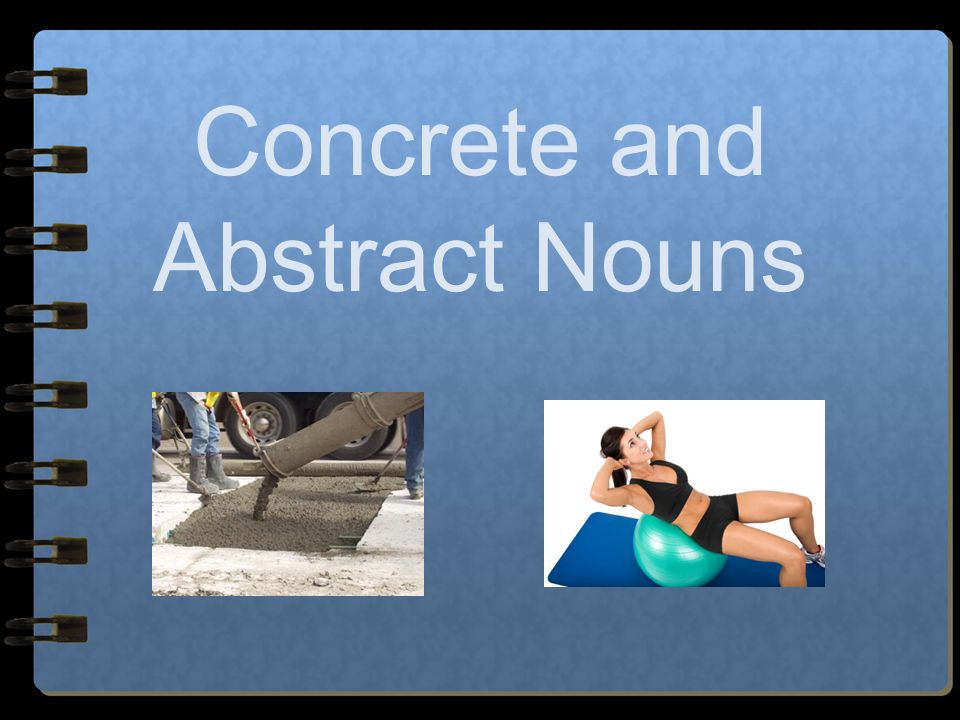 Concrete and Abstract Nouns